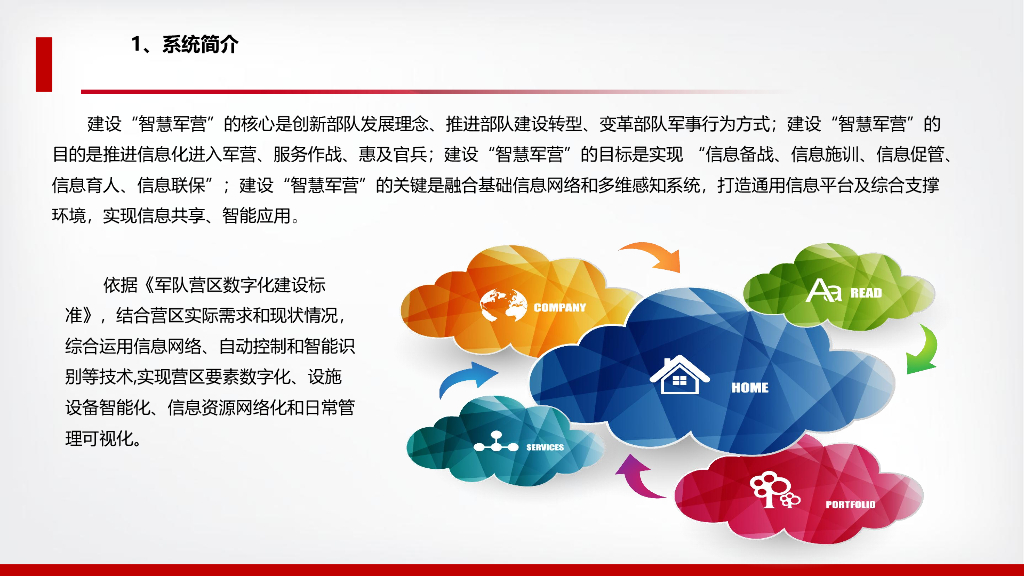 1、系统简介

建设“智慧军营”的核心是创新部队发展理念、推进部队建设转型、变革部队军事行为方式；建设“智慧军营”的目的是推进信息化进入军营、服务作战、惠及官兵；建设“智慧军营”的目标是实现 “信息备战、信息施训、信息促管、信息育人、信息联保”；建设“智慧军营”的关键是融合基础信息网络和多维感知系统，打造通用信息平台及综合支撑环境，实现信息共享、智能应用。

依据《军队营区数字化建设标准》，结合营区实际需求和现状情况，综合运用信息网络、自动控制和智能识别等技术,实现营区要素数字化、设施设备智能化、信息资源网络化和日常管理可视化。

COMPANY

Aa READ

HOME

SERVICES

PORTFOLIO